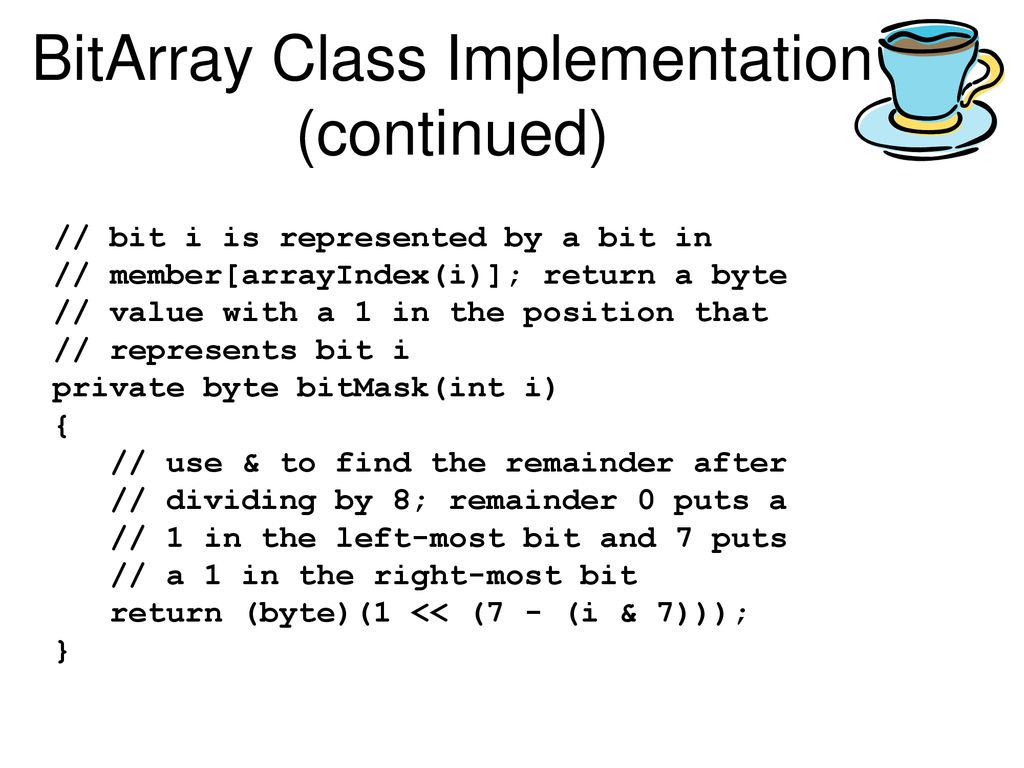 BitArray Class Implementation (continued)

// bit i is represented by a bit in
// member[arrayIndex(i)]; return a byte
// value with a 1 in the position that
// represents bit i
private byte bitMask(int i)
{
   // use & to find the remainder after
   // dividing by 8; remainder 0 puts a
   // 1 in the left-most bit and 7 puts
   // a 1 in the right-most bit
   return (byte)(1 << (7 - (i & 7)));
}